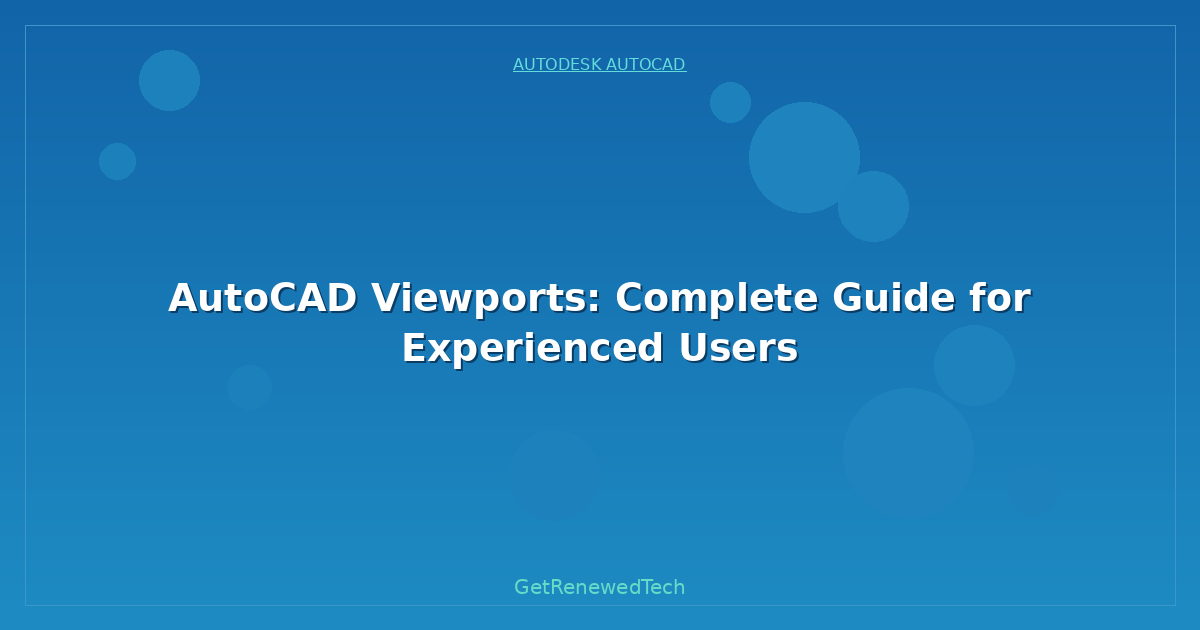 AUTODESK AUTOCAD

AutoCAD Viewports: Complete Guide for Experienced Users

GetRenewedTech